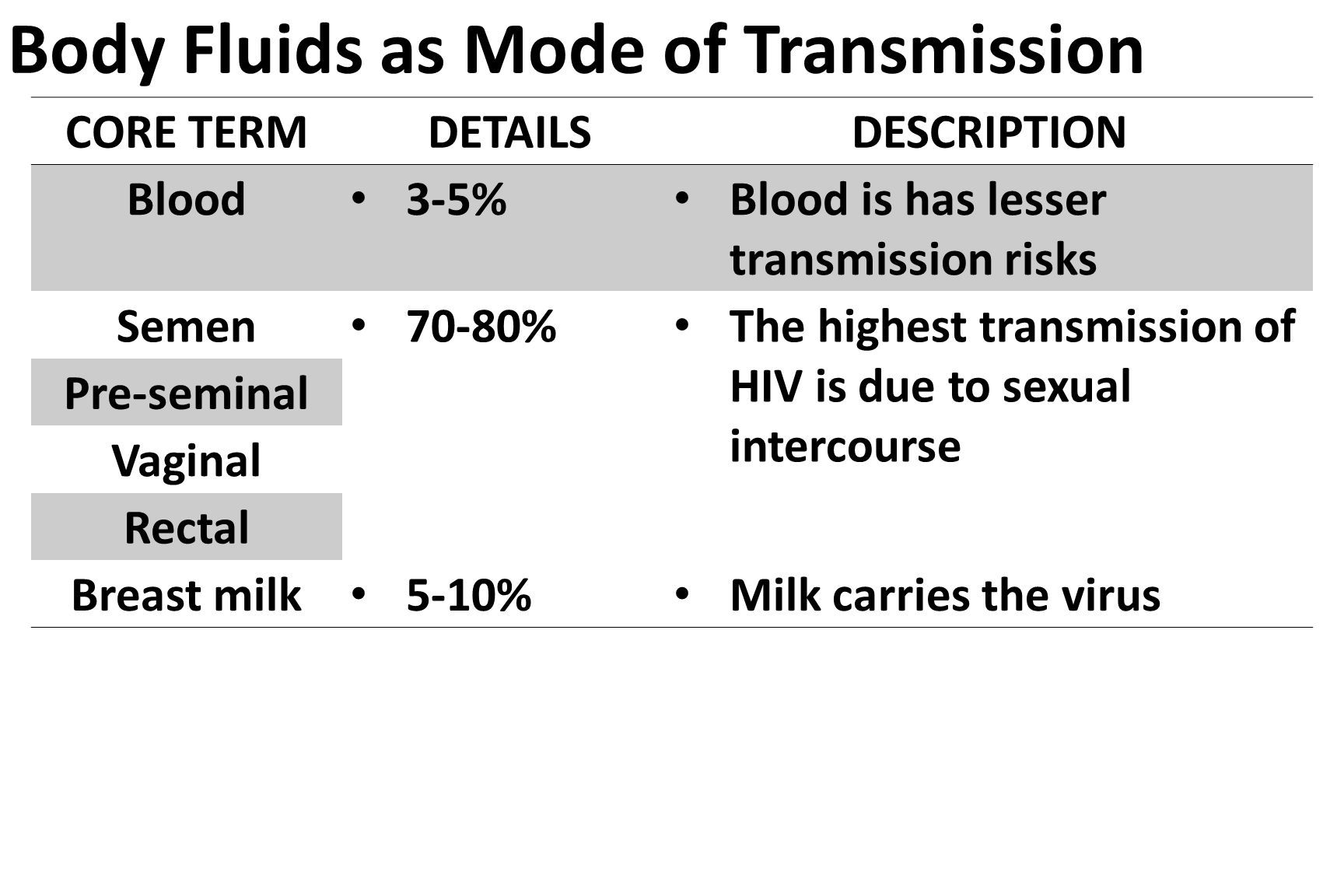 Body Fluids as Mode of Transmission

| CORE TERM | DETAILS | DESCRIPTION |
|---|---|---|
| Blood | • 3-5% | • Blood is has lesser transmission risks |
| Semen | • 70-80% | • The highest transmission of HIV is due to sexual intercourse |
| Pre-seminal | | |
| Vaginal | | |
| Rectal | | |
| Breast milk | • 5-10% | • Milk carries the virus |